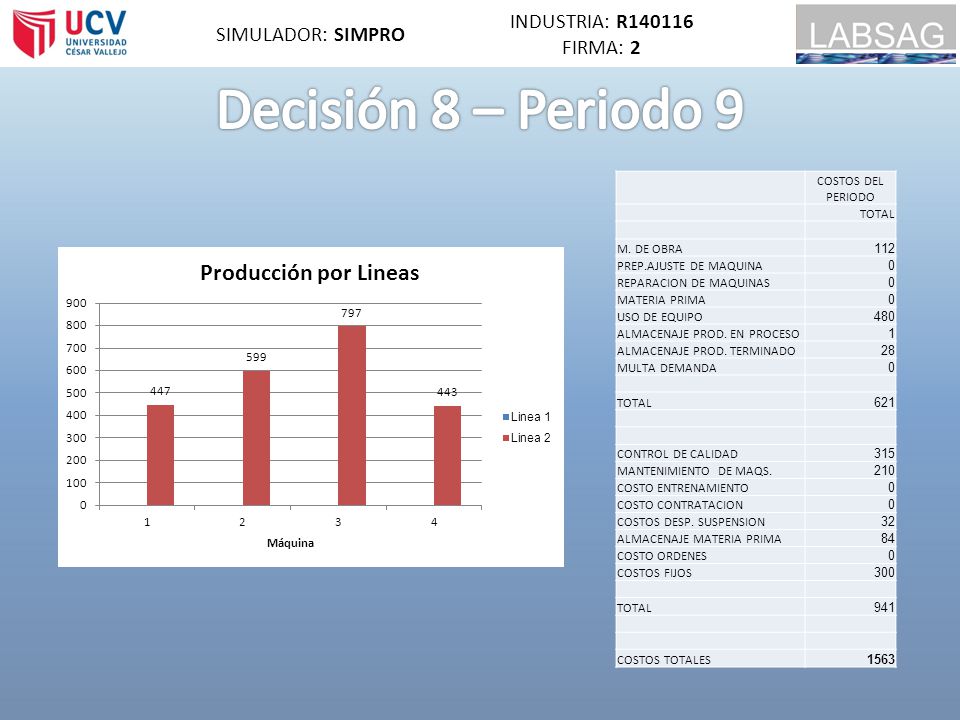 UCV UNIVERSIDAD CÉSAR VALLEJO

SIMULADOR: SIMPRO

INDUSTRIA: R140116
FIRMA: 2

LABSAG

Decisión 8 – Periodo 9

Producción por Lineas

900
800
700
600
500
400
300
200
100
0

447
599
797
443

1
2
3
4

Máquina

Linea 1
Linea 2

| | COSTOS DEL PERIODO |
|---|---|
| | TOTAL |
| | |
| M. DE OBRA | 112 |
| PREP.AJUSTE DE MAQUINA | 0 |
| REPARACION DE MAQUINAS | 0 |
| MATERIA PRIMA | 0 |
| USO DE EQUIPO | 480 |
| ALMACENAJE PROD. EN PROCESO | 1 |
| ALMACENAJE PROD. TERMINADO | 28 |
| MULTA DEMANDA | 0 |
| | |
| TOTAL | 621 |
| | |
| | |
| CONTROL DE CALIDAD | 315 |
| MANTENIMIENTO DE MAQS. | 210 |
| COSTO ENTRENAMIENTO | 0 |
| COSTO CONTRATACION | 0 |
| COSTOS DESP. SUSPENSION | 32 |
| ALMACENAJE MATERIA PRIMA | 84 |
| COSTO ORDENES | 0 |
| COSTOS FIJOS | 300 |
| | |
| TOTAL | 941 |
| | |
| | |
| COSTOS TOTALES | 1563 |